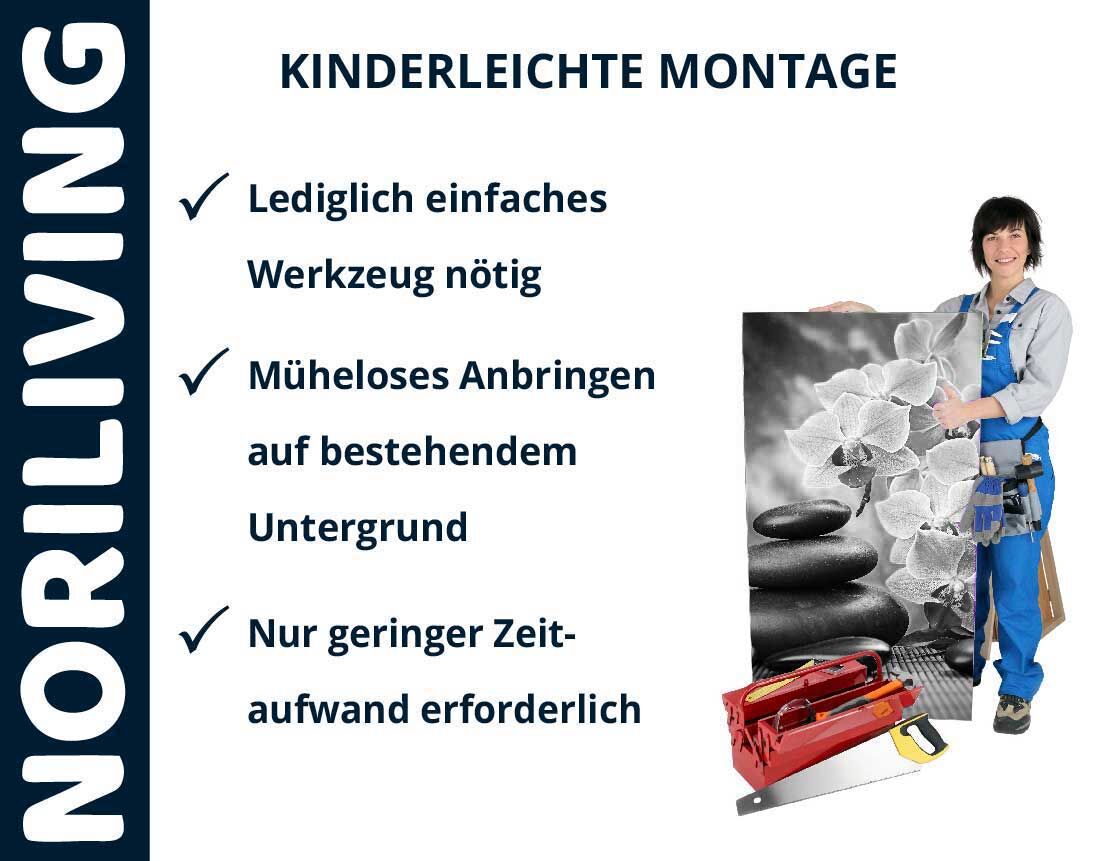 NORILIVING

KINDERLEICHTE MONTAGE

✓ Lediglich einfaches Werkzeug nötig

✓ Müheloses Anbringen auf bestehendem Untergrund

✓ Nur geringer Zeitaufwand erforderlich